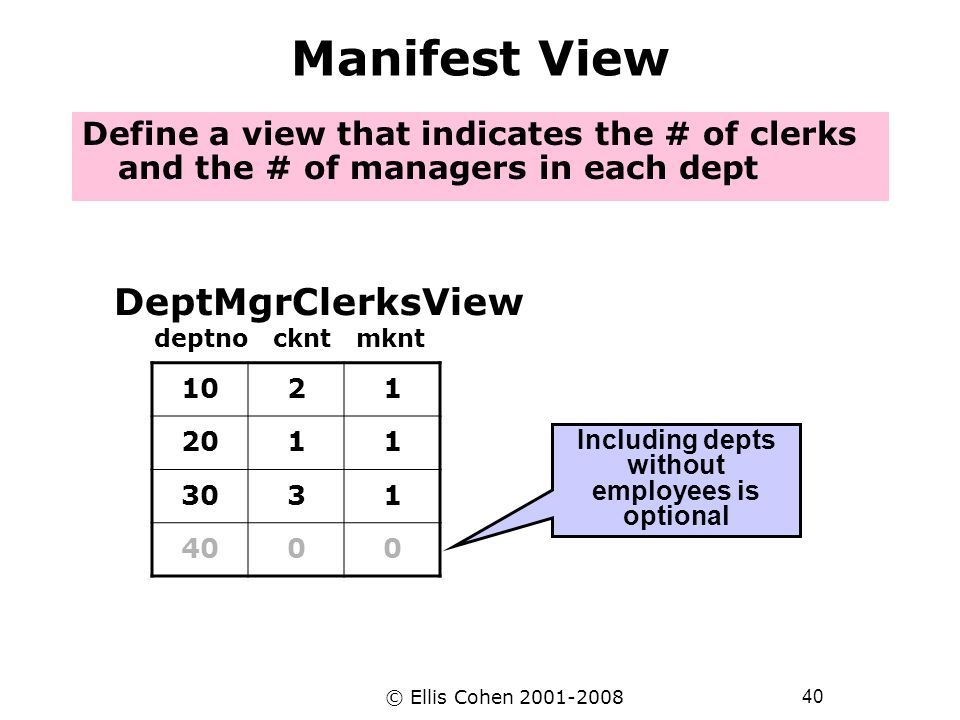 Manifest View

Define a view that indicates the # of clerks and the # of managers in each dept

DeptMgrClerksView

| deptno | cknt | mknt |
|---|---|---|
| 10 | 2 | 1 |
| 20 | 1 | 1 |
| 30 | 3 | 1 |
| 40 | 0 | 0 |

Including depts without employees is optional

© Ellis Cohen 2001-2008

40